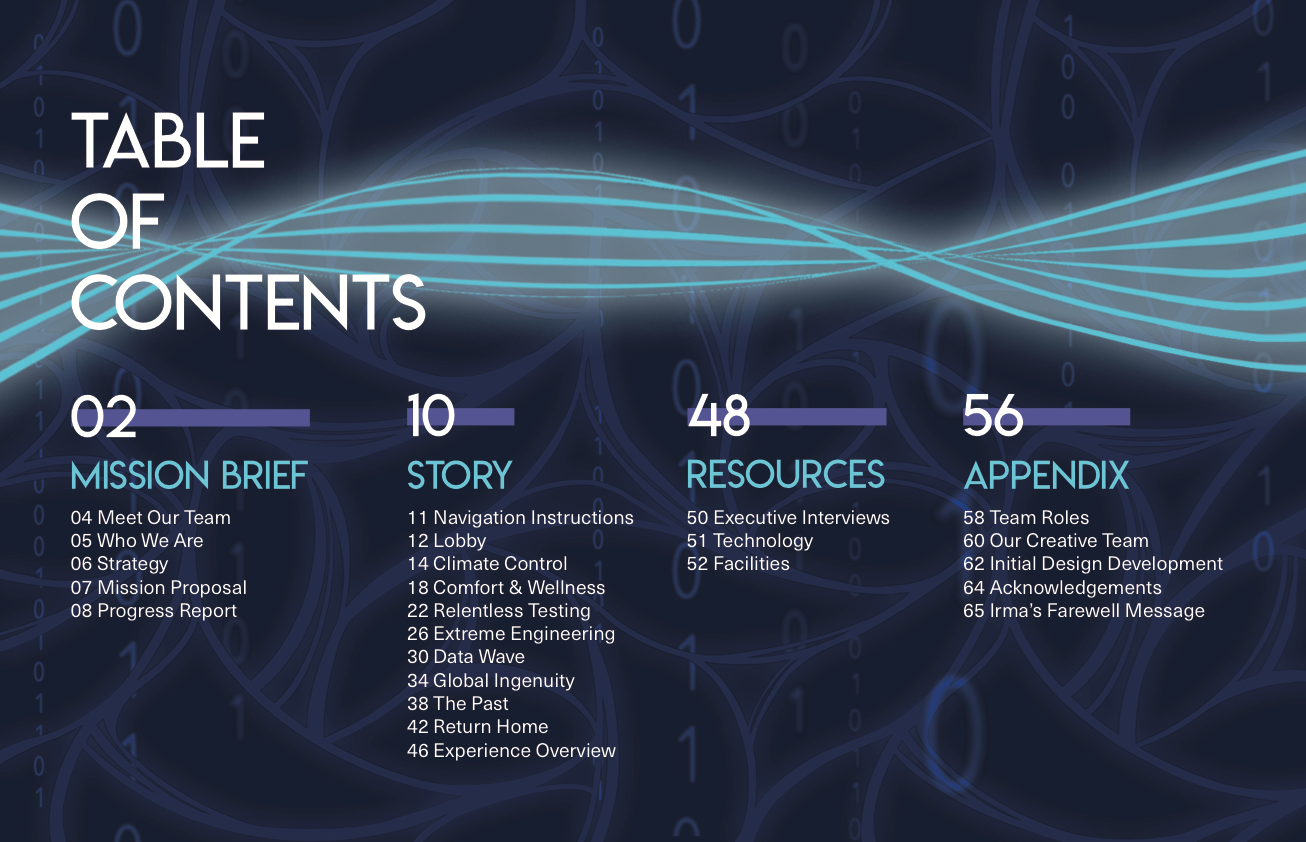 TABLE OF CONTENTS

02
MISSION BRIEF
04 Meet Our Team
05 Who We Are
06 Strategy
07 Mission Proposal
08 Progress Report

10
STORY
11 Navigation Instructions
12 Lobby
14 Climate Control
18 Comfort & Wellness
22 Relentless Testing
26 Extreme Engineering
30 Data Wave
34 Global Ingenuity
38 The Past
42 Return Home
46 Experience Overview

48
RESOURCES
50 Executive Interviews
51 Technology
52 Facilities

56
APPENDIX
58 Team Roles
60 Our Creative Team
62 Initial Design Development
64 Acknowledgements
65 Irma's Farewell Message